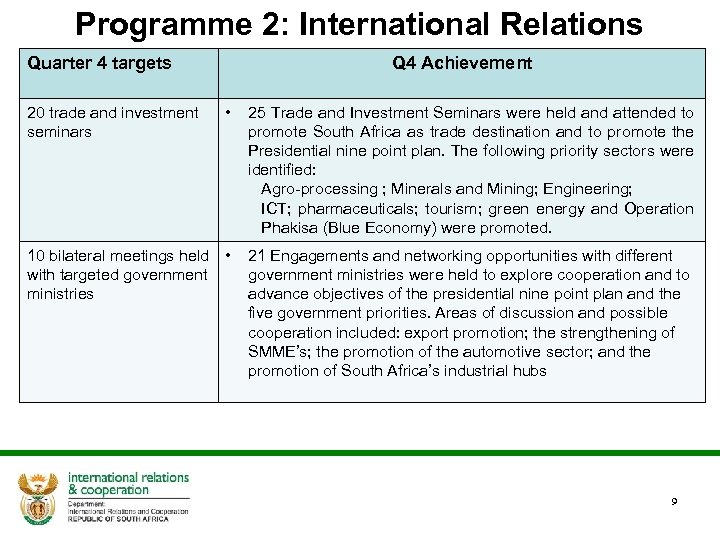 Programme 2: International Relations

| Quarter 4 targets | Q4 Achievement |
|---|---|
| 20 trade and investment seminars | • 25 Trade and Investment Seminars were held and attended to promote South Africa as trade destination and to promote the Presidential nine point plan. The following priority sectors were identified: Agro-processing ; Minerals and Mining; Engineering; ICT; pharmaceuticals; tourism; green energy and Operation Phakisa (Blue Economy) were promoted. |
| 10 bilateral meetings held with targeted government ministries | • 21 Engagements and networking opportunities with different government ministries were held to explore cooperation and to advance objectives of the presidential nine point plan and the five government priorities. Areas of discussion and possible cooperation included: export promotion; the strengthening of SMME's; the promotion of the automotive sector; and the promotion of South Africa's industrial hubs |

international relations & cooperation
Department: International Relations and Cooperation
REPUBLIC OF SOUTH AFRICA

9